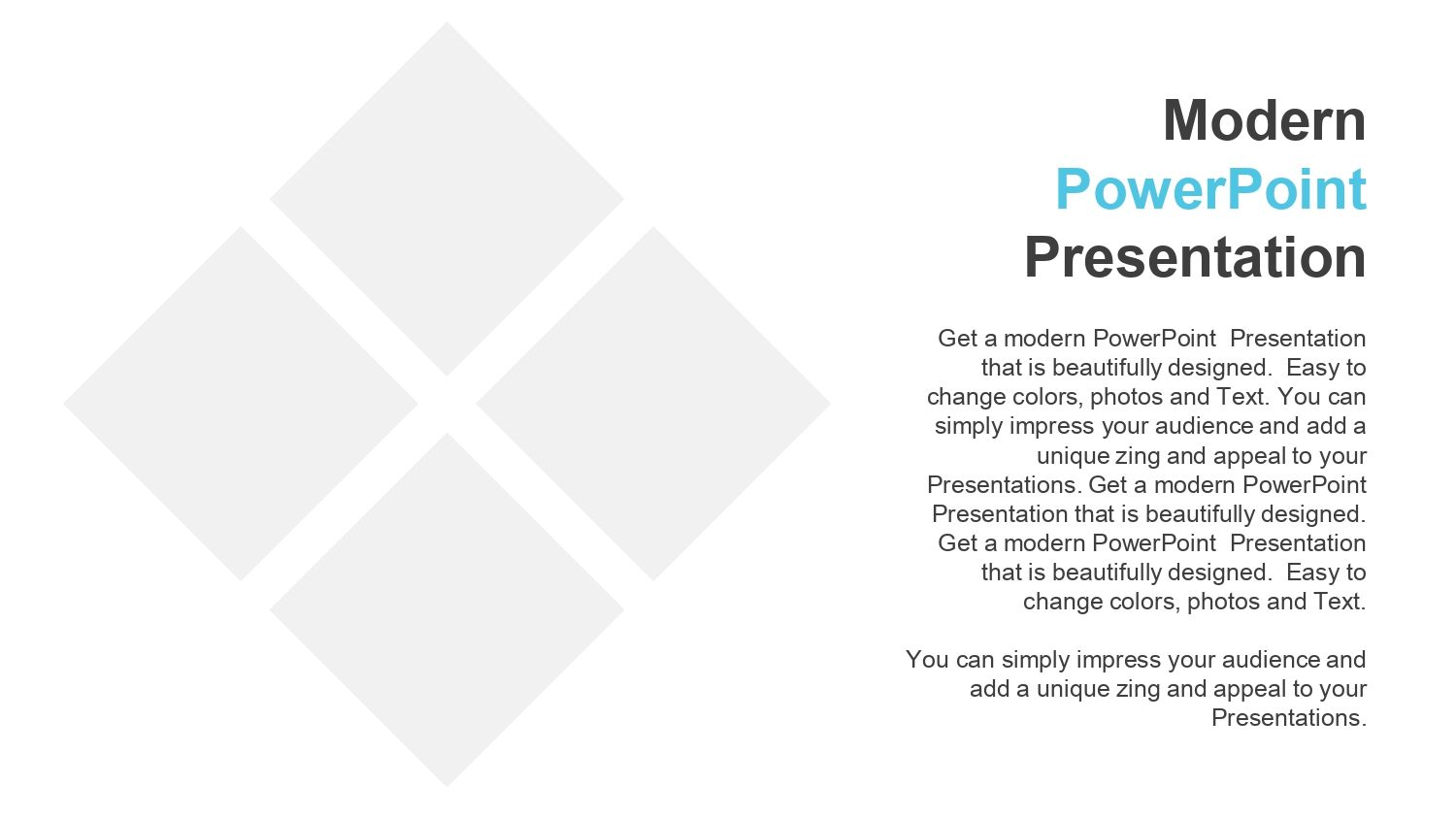 Modern
PowerPoint
Presentation

Get a modern PowerPoint Presentation that is beautifully designed. Easy to change colors, photos and Text. You can simply impress your audience and add a unique zing and appeal to your Presentations. Get a modern PowerPoint Presentation that is beautifully designed. Get a modern PowerPoint Presentation that is beautifully designed. Easy to change colors, photos and Text.

You can simply impress your audience and add a unique zing and appeal to your Presentations.